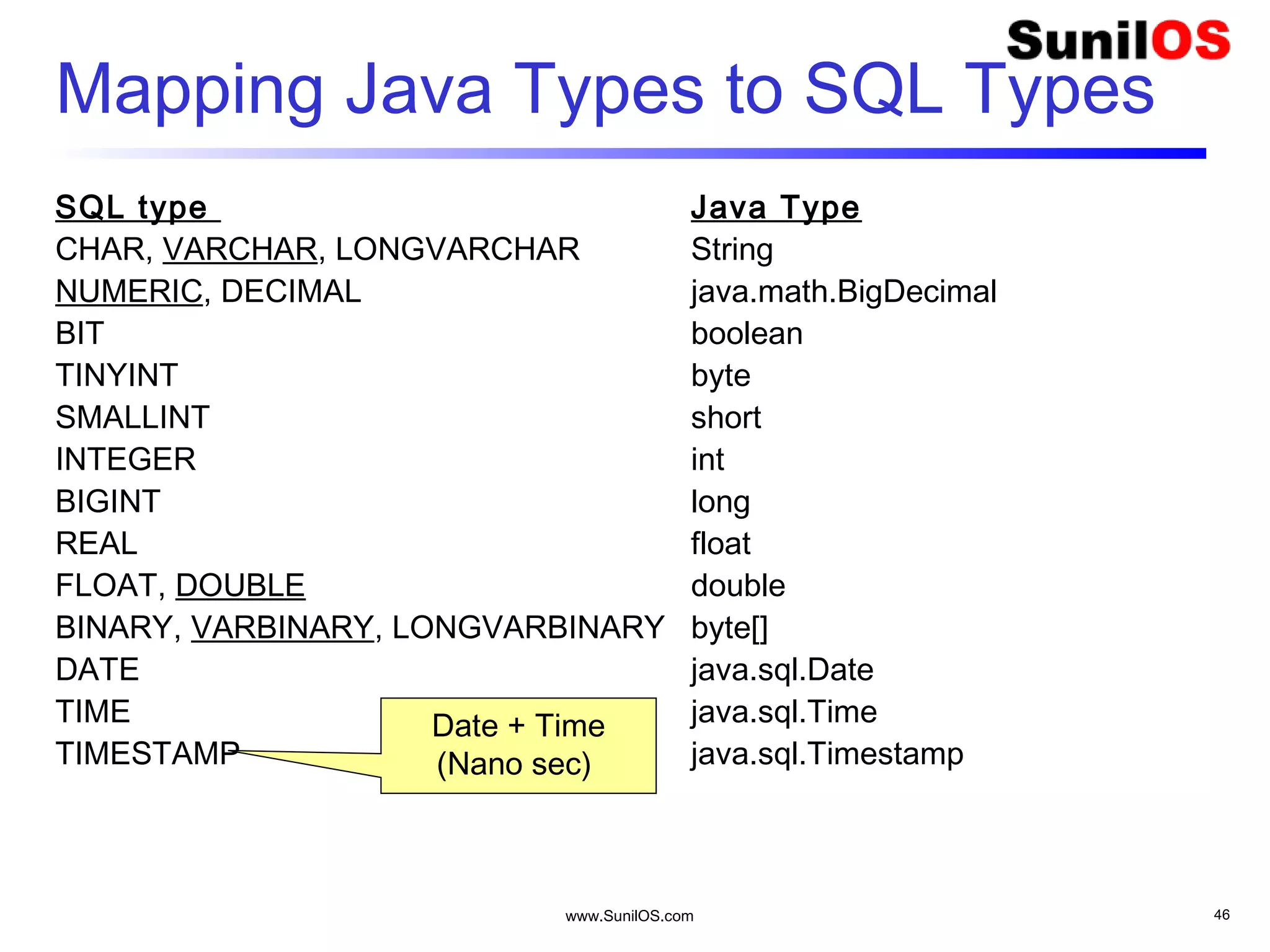 SunilOS

Mapping Java Types to SQL Types

| SQL type | Java Type |
|---|---|
| CHAR, VARCHAR, LONGVARCHAR | String |
| NUMERIC, DECIMAL | java.math.BigDecimal |
| BIT | boolean |
| TINYINT | byte |
| SMALLINT | short |
| INTEGER | int |
| BIGINT | long |
| REAL | float |
| FLOAT, DOUBLE | double |
| BINARY, VARBINARY, LONGVARBINARY | byte[] |
| DATE | java.sql.Date |
| TIME | java.sql.Time |
| TIMESTAMP | java.sql.Timestamp |

Date + Time (Nano sec)

www.SunilOS.com

46